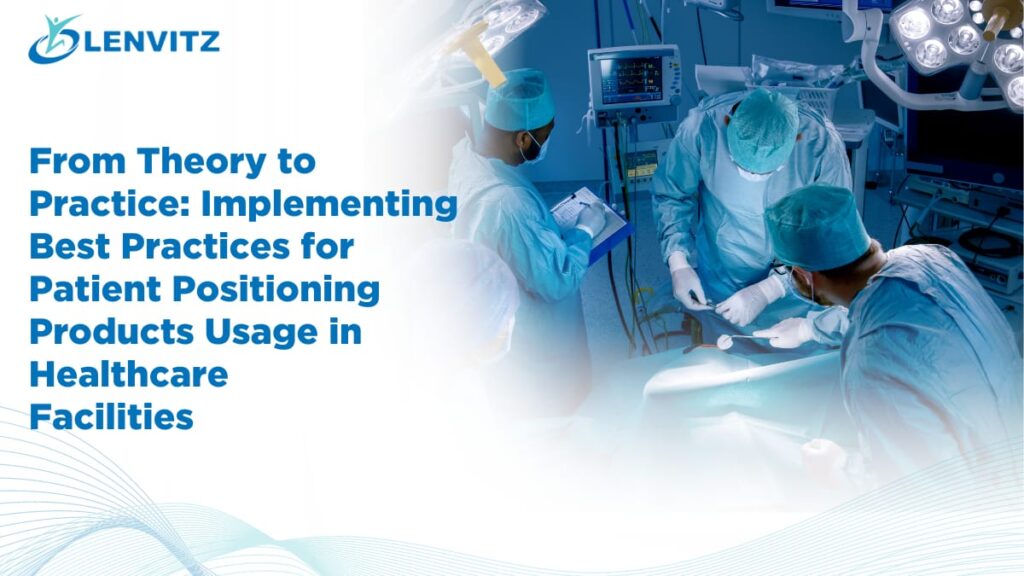 LENVITZ

From Theory to Practice: Implementing Best Practices for Patient Positioning Products Usage in Healthcare Facilities